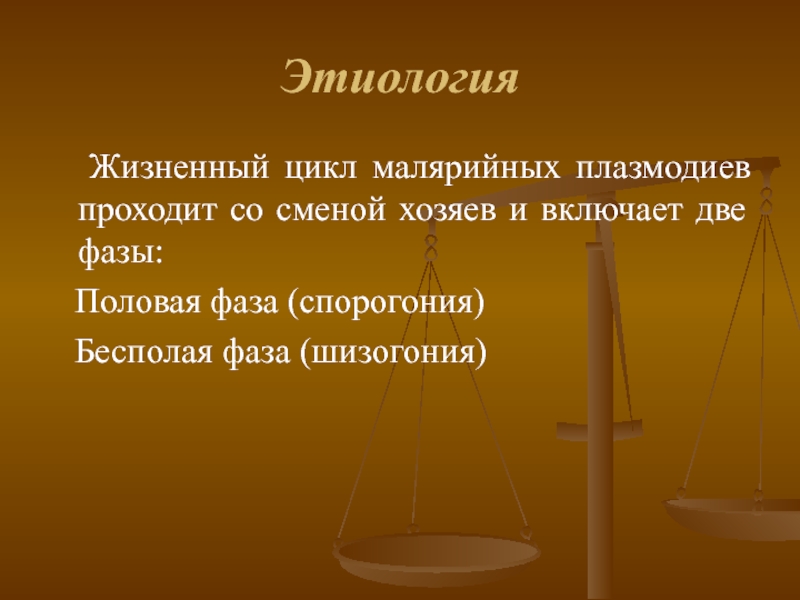 Этиология

Жизненный цикл малярийных плазмодиев проходит со сменой хозяев и включает две фазы:

Половая фаза (спорогония)

Бесполая фаза (шизогония)